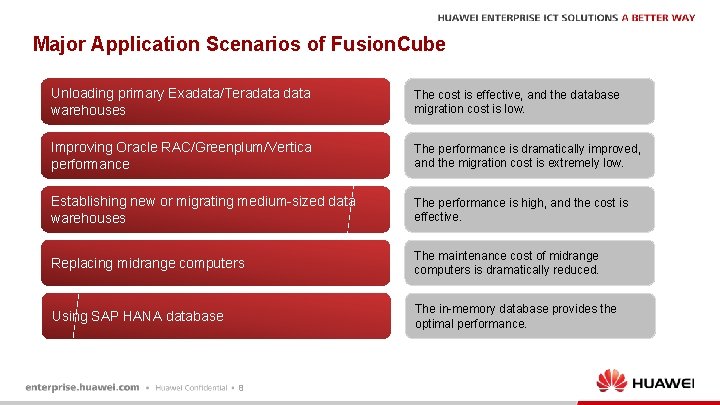 HUAWEI ENTERPRISE ICT SOLUTIONS A BETTER WAY

Major Application Scenarios of FusionCube

Unloading primary Exadata/Teradata data warehouses

The cost is effective, and the database migration cost is low.

Improving Oracle RAC/Greenplum/Vertica performance

The performance is dramatically improved, and the migration cost is extremely low.

Establishing new or migrating medium-sized data warehouses

The performance is high, and the cost is effective.

Replacing midrange computers

The maintenance cost of midrange computers is dramatically reduced.

Using SAP HANA database

The in-memory database provides the optimal performance.

enterprise.huawei.com • Huawei Confidential • 8

HUAWEI